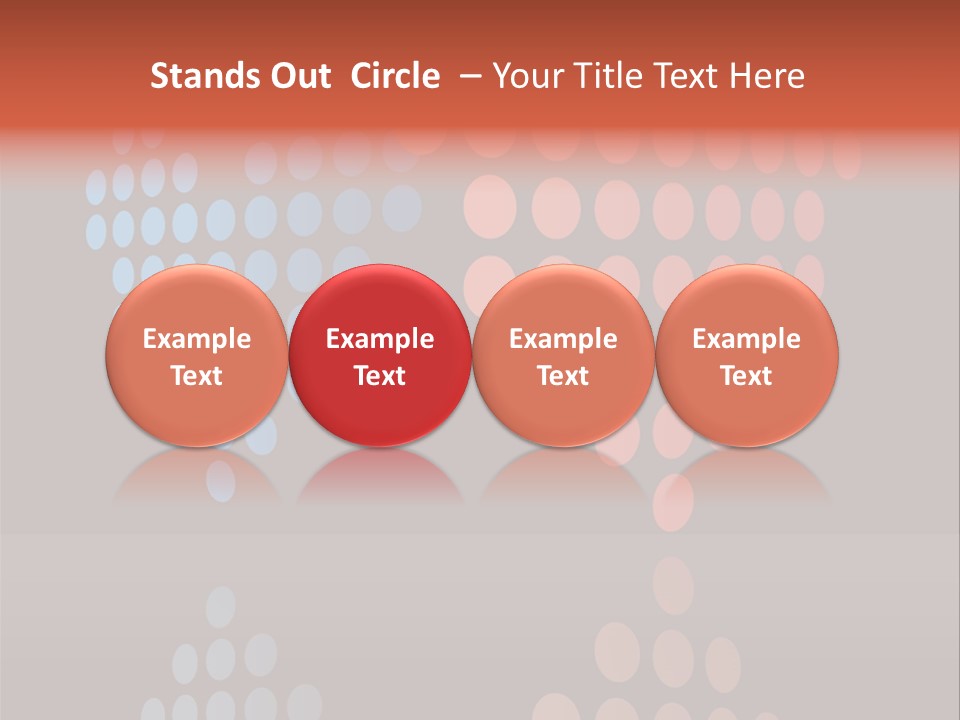 Stands Out Circle – Your Title Text Here

Example Text

Example Text

Example Text

Example Text